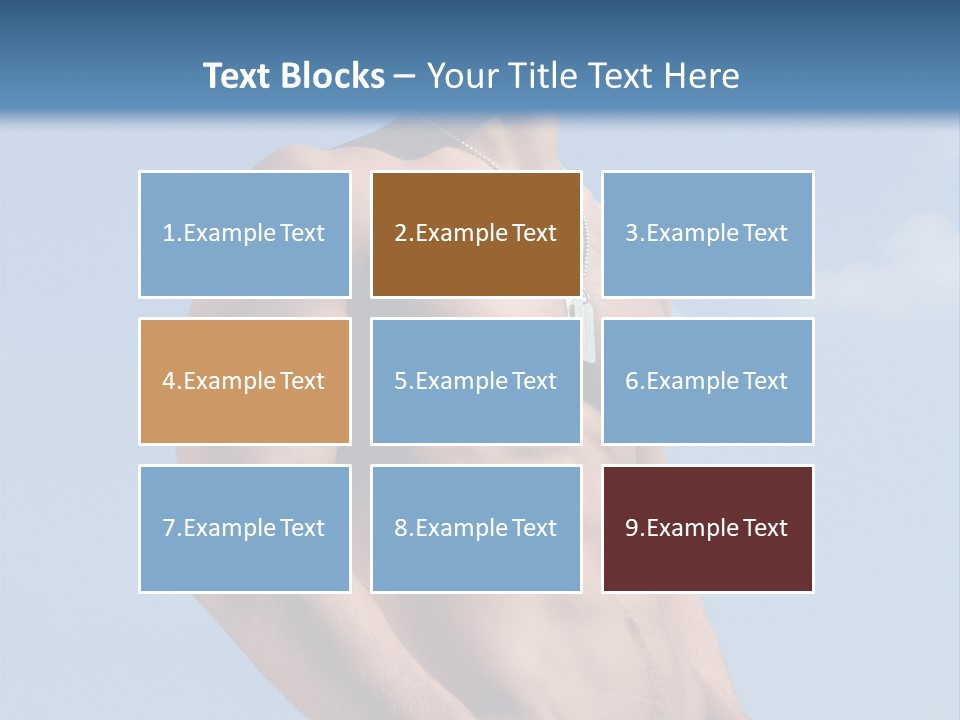 Text Blocks – Your Title Text Here

1.Example Text

2.Example Text

3.Example Text

4.Example Text

5.Example Text

6.Example Text

7.Example Text

8.Example Text

9.Example Text